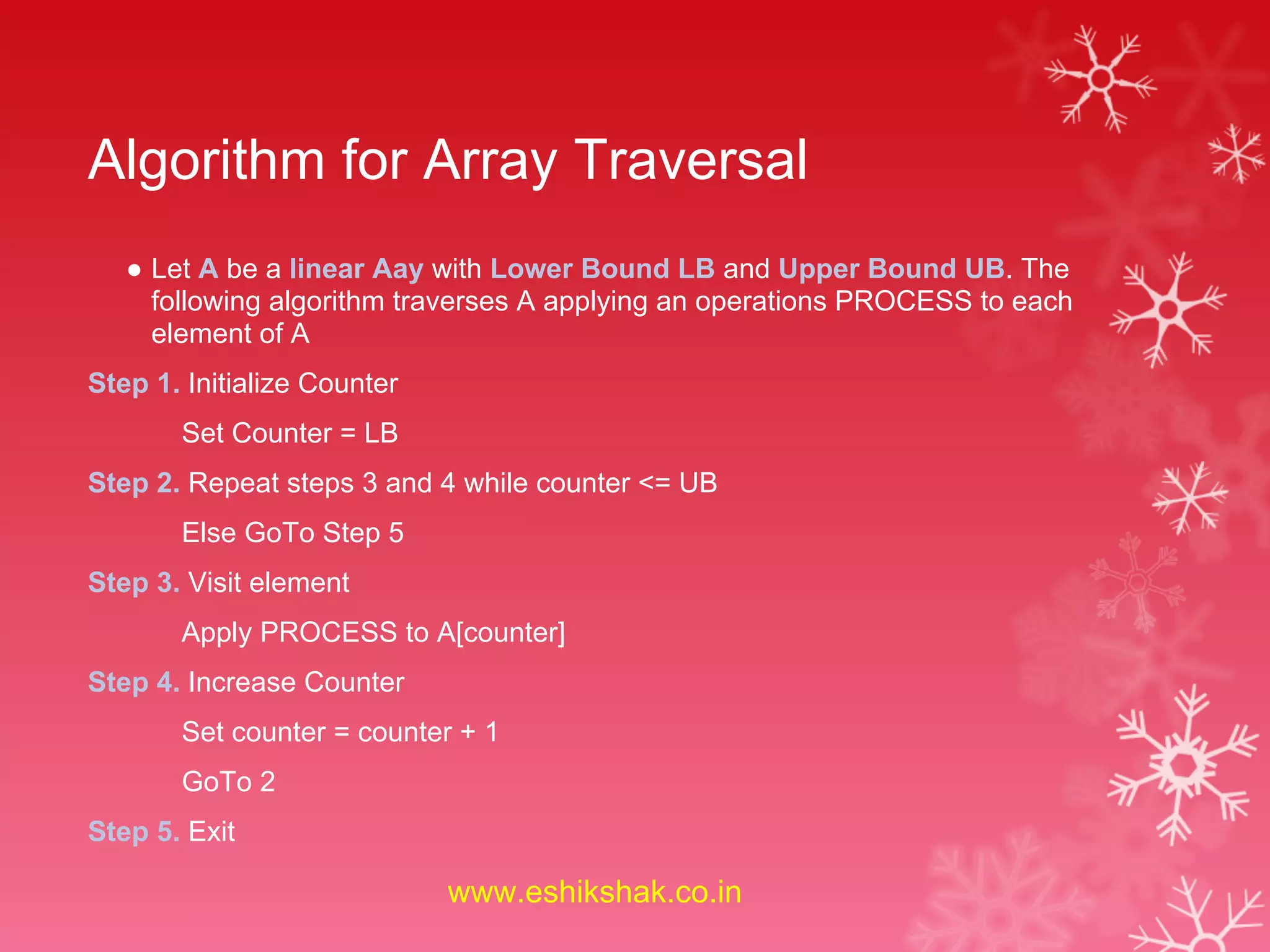 Algorithm for Array Traversal

● Let A be a linear Aay with Lower Bound LB and Upper Bound UB. The following algorithm traverses A applying an operations PROCESS to each element of A

Step 1. Initialize Counter

Set Counter = LB

Step 2. Repeat steps 3 and 4 while counter <= UB

Else GoTo Step 5

Step 3. Visit element

Apply PROCESS to A[counter]

Step 4. Increase Counter

Set counter = counter + 1

GoTo 2

Step 5. Exit

www.eshikshak.co.in